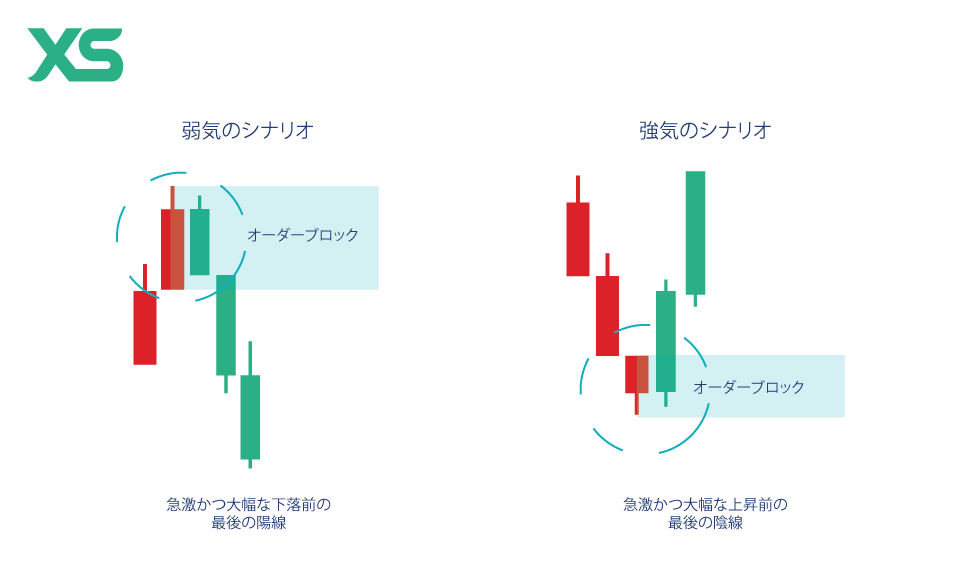 XS

弱気のシナリオ

オーダーブロック

急激かつ大幅な下落前の最後の陽線

強気のシナリオ

オーダーブロック

急激かつ大幅な上昇前の最後の陰線